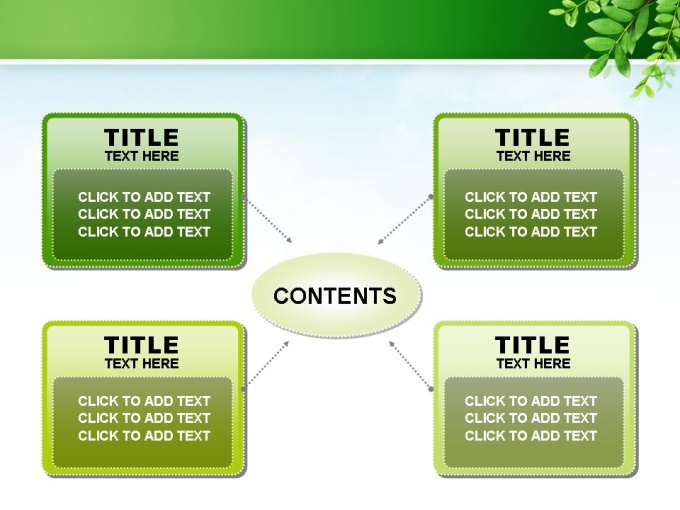 TITLE
TEXT HERE

CLICK TO ADD TEXT
CLICK TO ADD TEXT
CLICK TO ADD TEXT

TITLE
TEXT HERE

CLICK TO ADD TEXT
CLICK TO ADD TEXT
CLICK TO ADD TEXT

CONTENTS

TITLE
TEXT HERE

CLICK TO ADD TEXT
CLICK TO ADD TEXT
CLICK TO ADD TEXT

TITLE
TEXT HERE

CLICK TO ADD TEXT
CLICK TO ADD TEXT
CLICK TO ADD TEXT